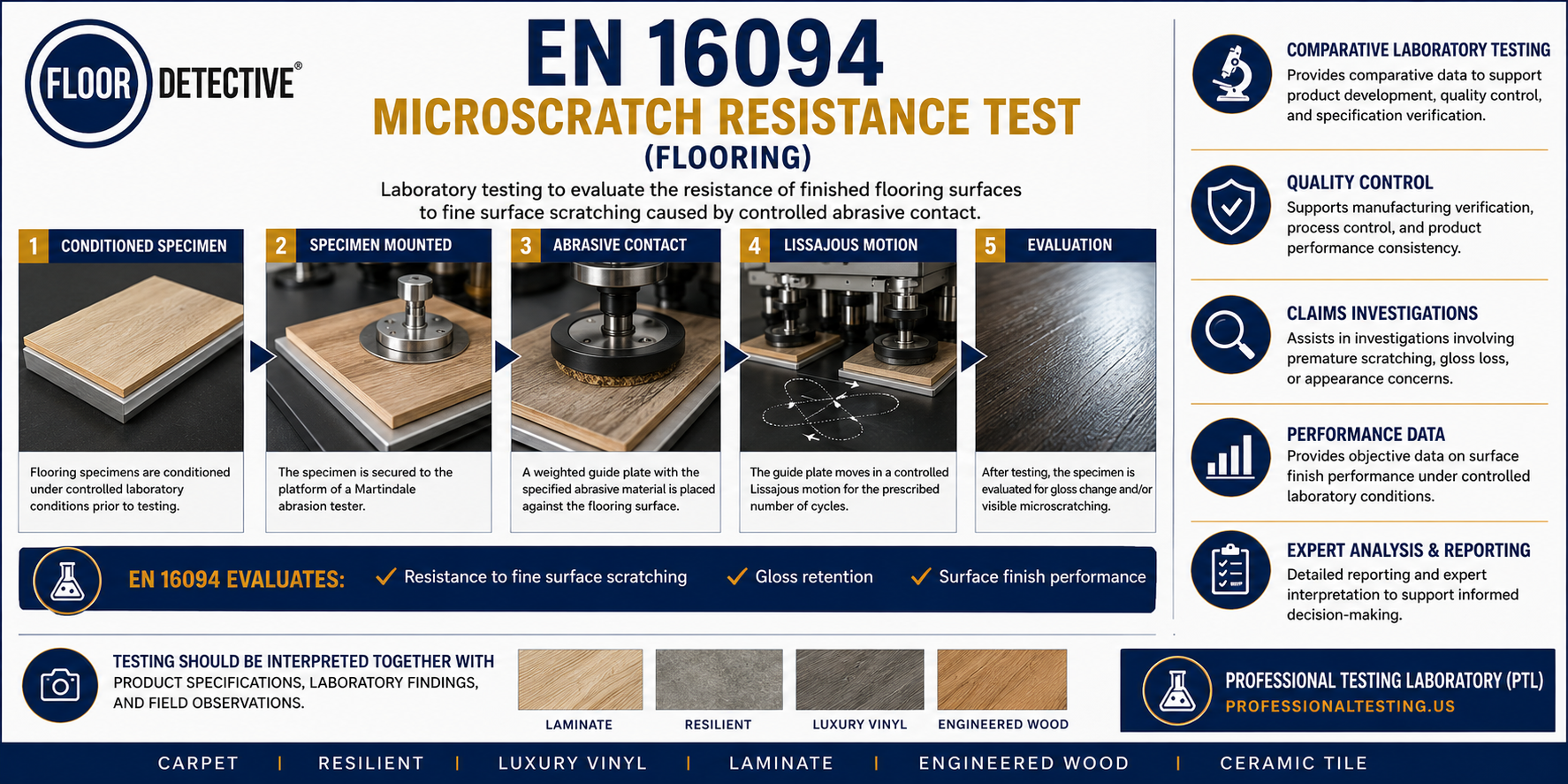 FLOOR DETECTIVE®

EN 16094
MICROSCRATCH RESISTANCE TEST
(FLOORING)

Laboratory testing to evaluate the resistance of finished flooring surfaces to fine surface scratching caused by controlled abrasive contact.

1 CONDITIONED SPECIMEN
Flooring specimens are conditioned under controlled laboratory conditions prior to testing.

2 SPECIMEN MOUNTED
The specimen is secured to the platform of a Martindale abrasion tester.

3 ABRASIVE CONTACT
A weighted guide plate with the specified abrasive material is placed against the flooring surface.

4 LISSAJOUS MOTION
The guide plate moves in a controlled Lissajous motion for the prescribed number of cycles.

5 EVALUATION
After testing, the specimen is evaluated for gloss change and/or visible microscratching.

EN 16094 EVALUATES: ✓ Resistance to fine surface scratching ✓ Gloss retention ✓ Surface finish performance

TESTING SHOULD BE INTERPRETED TOGETHER WITH PRODUCT SPECIFICATIONS, LABORATORY FINDINGS, AND FIELD OBSERVATIONS.

LAMINATE
RESILIENT
LUXURY VINYL
ENGINEERED WOOD

COMPARATIVE LABORATORY TESTING
Provides comparative data to support product development, quality control, and specification verification.

QUALITY CONTROL
Supports manufacturing verification, process control, and product performance consistency.

CLAIMS INVESTIGATIONS
Assists in investigations involving premature scratching, gloss loss, or appearance concerns.

PERFORMANCE DATA
Provides objective data on surface finish performance under controlled laboratory conditions.

EXPERT ANALYSIS & REPORTING
Detailed reporting and expert interpretation to support informed decision-making.

PROFESSIONAL TESTING LABORATORY (PTL)
PROFESSIONALTESTING.US

CARPET | RESILIENT | LUXURY VINYL | LAMINATE | ENGINEERED WOOD | CERAMIC TILE